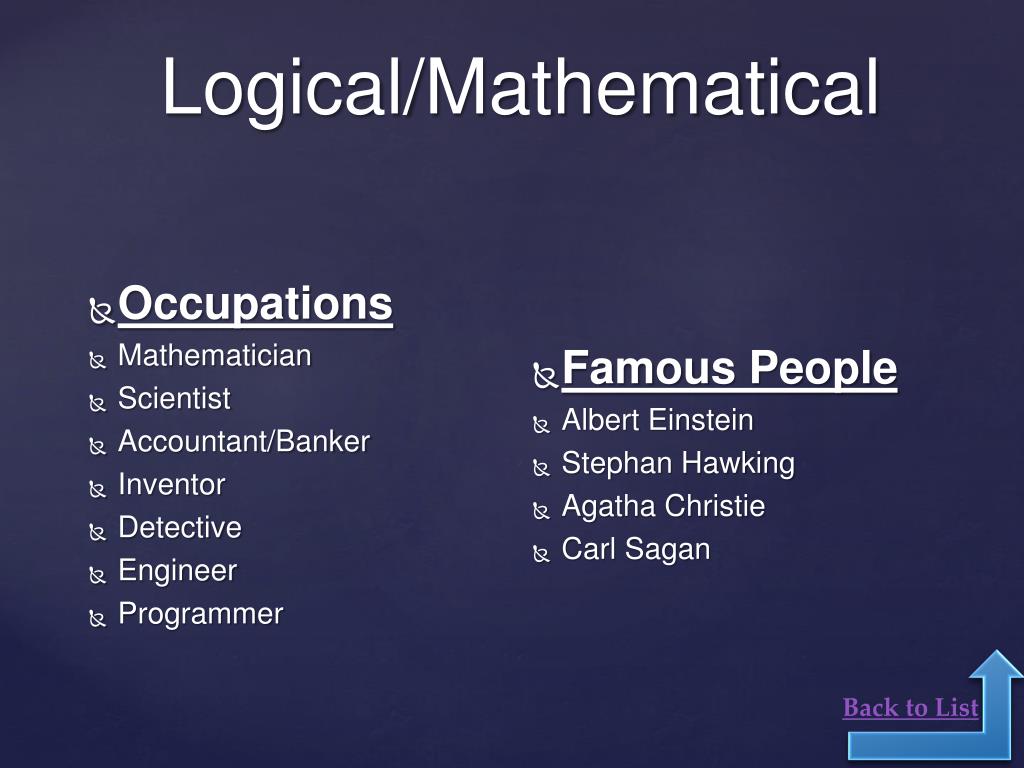 Logical/Mathematical

Occupations
Mathematician
Scientist
Accountant/Banker
Inventor
Detective
Engineer
Programmer

Famous People
Albert Einstein
Stephan Hawking
Agatha Christie
Carl Sagan

Back to List